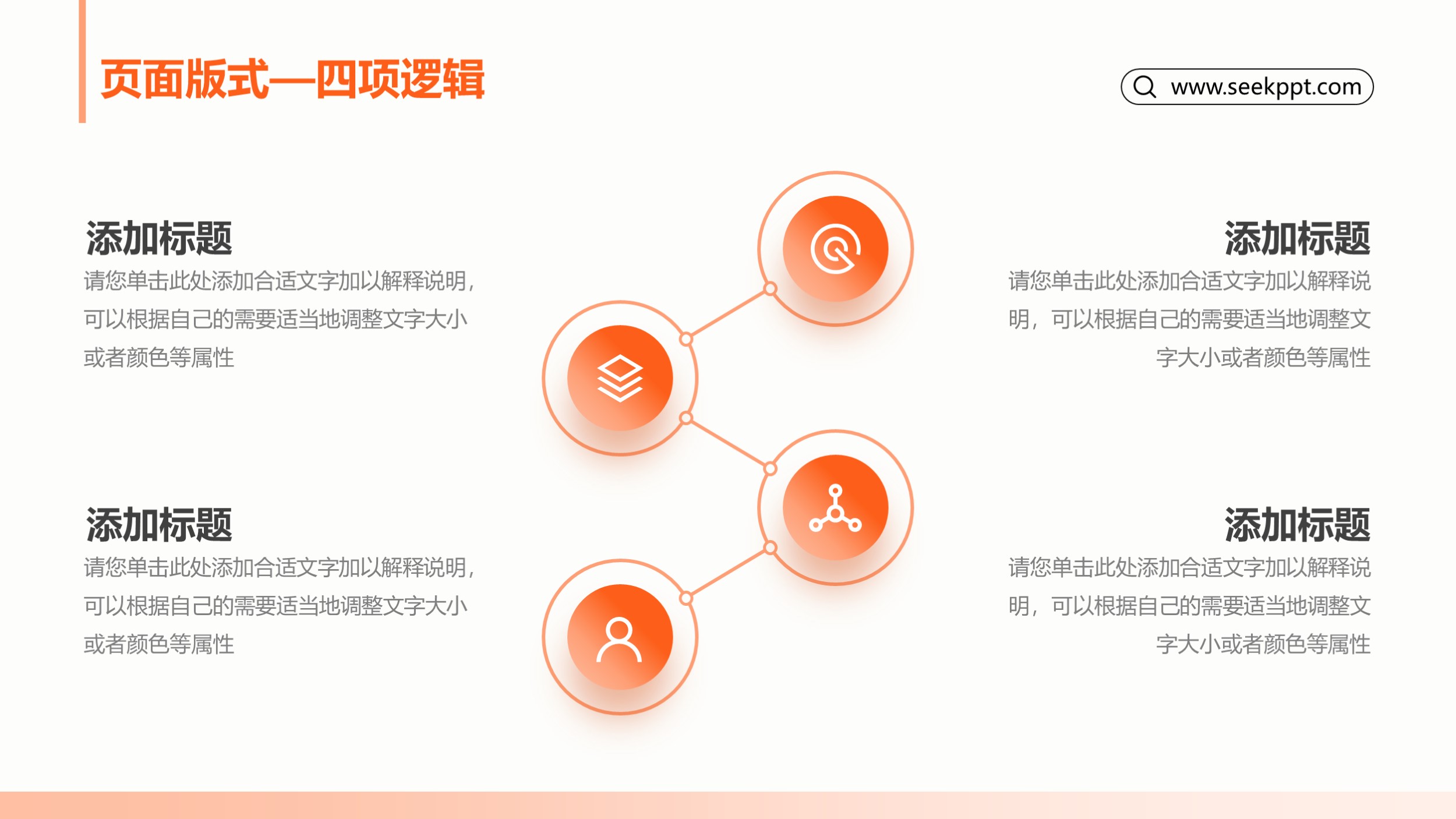 页面版式—四项逻辑

www.seekppt.com

添加标题
请您单击此处添加合适文字加以解释说明，可以根据自己的需要适当地调整文字大小或者颜色等属性

添加标题
请您单击此处添加合适文字加以解释说明，可以根据自己的需要适当地调整文字大小或者颜色等属性

添加标题
请您单击此处添加合适文字加以解释说明，可以根据自己的需要适当地调整文字大小或者颜色等属性

添加标题
请您单击此处添加合适文字加以解释说明，可以根据自己的需要适当地调整文字大小或者颜色等属性